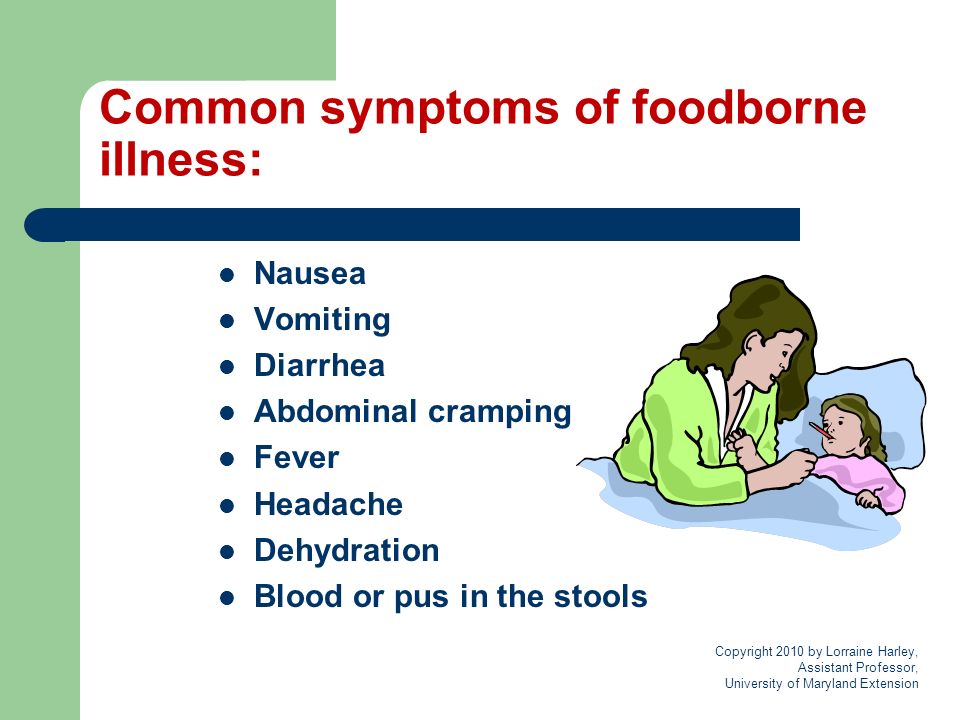 Common symptoms of foodborne illness:

- Nausea
- Vomiting
- Diarrhea
- Abdominal cramping
- Fever
- Headache
- Dehydration
- Blood or pus in the stools

Copyright 2010 by Lorraine Harley, Assistant Professor, University of Maryland Extension